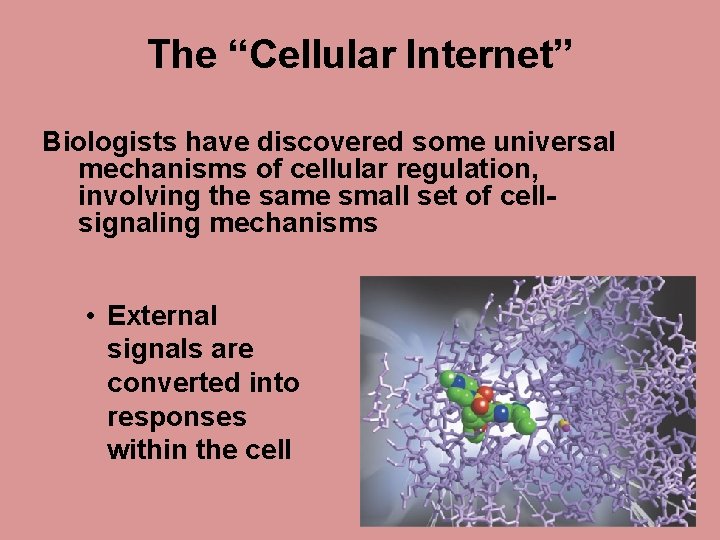 The “Cellular Internet”

Biologists have discovered some universal mechanisms of cellular regulation, involving the same small set of cell-signaling mechanisms

• External signals are converted into responses within the cell